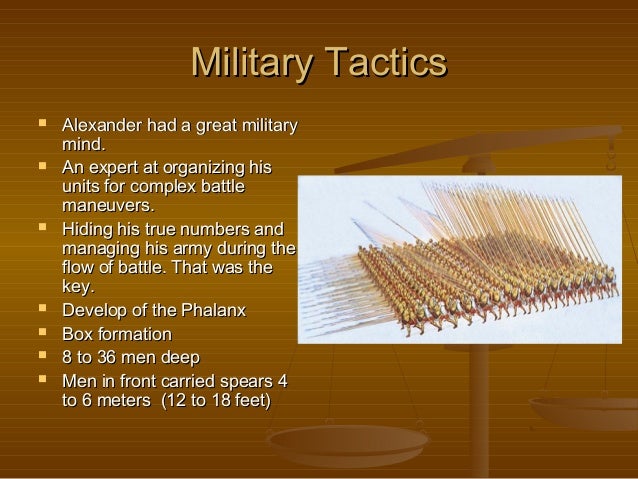 Military Tactics

- Alexander had a great military mind.
- An expert at organizing his units for complex battle maneuvers.
- Hiding his true numbers and managing his army during the flow of battle. That was the key.
- Develop of the Phalanx
- Box formation
- 8 to 36 men deep
- Men in front carried spears 4 to 6 meters (12 to 18 feet)